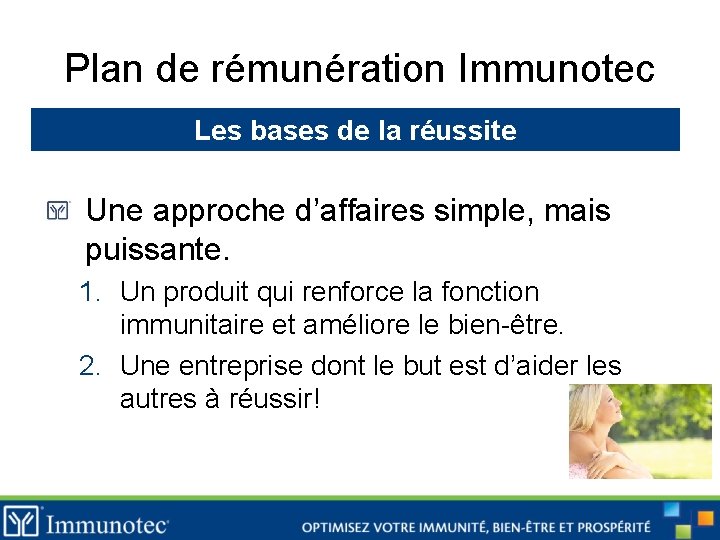 Plan de rémunération Immunotec

Les bases de la réussite

Une approche d'affaires simple, mais puissante.

1. Un produit qui renforce la fonction immunitaire et améliore le bien-être.
2. Une entreprise dont le but est d'aider les autres à réussir!

Immunotec

OPTIMISEZ VOTRE IMMUNITÉ, BIEN-ÊTRE ET PROSPÉRITÉ